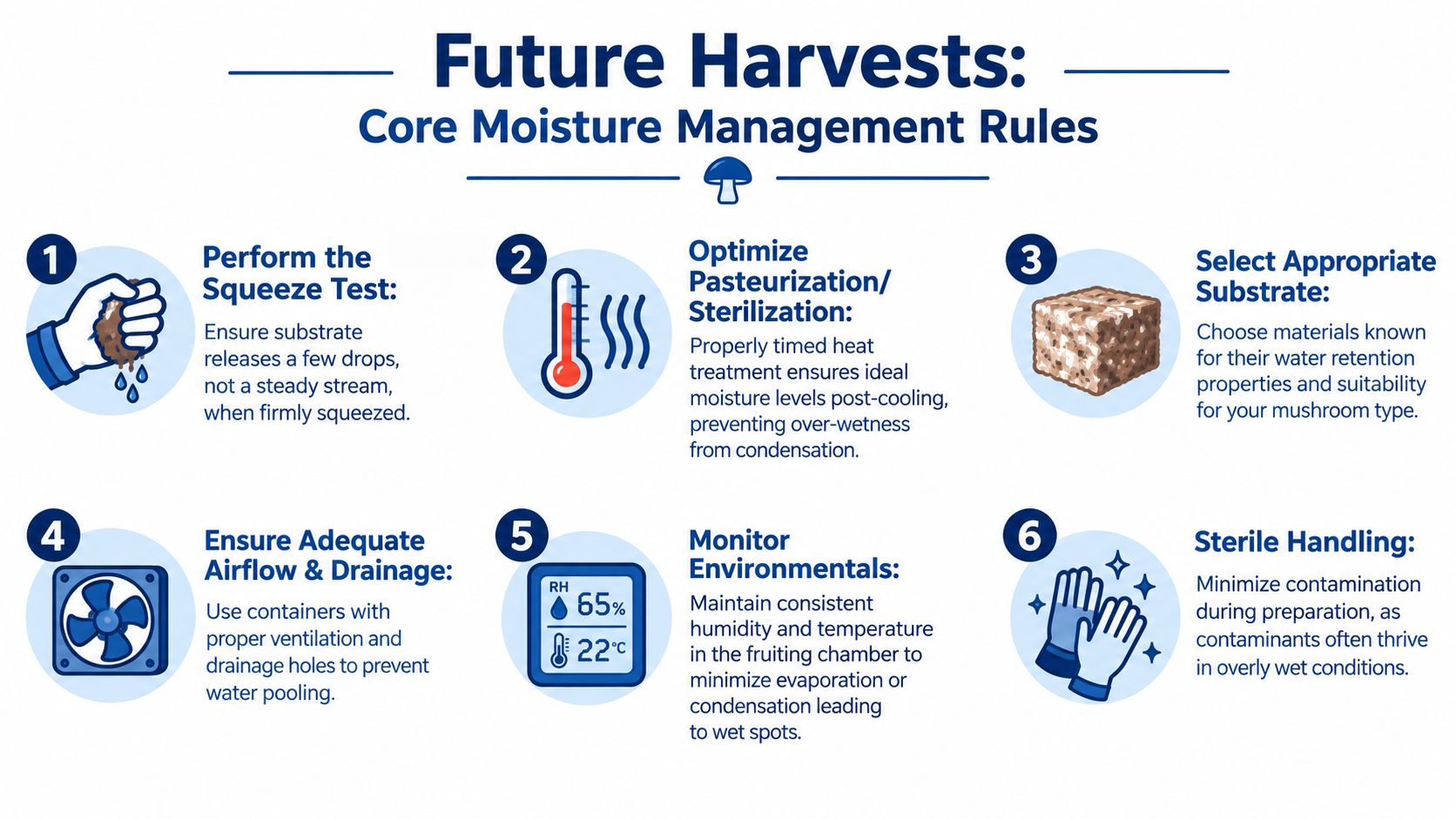 Future Harvests:
Core Moisture Management Rules

1

Perform the Squeeze Test:

Ensure substrate releases a few drops, not a steady stream, when firmly squeezed.

2

Optimize Pasteurization/ Sterilization:

Properly timed heat treatment ensures ideal moisture levels post-cooling, preventing over-wetness from condensation.

3

Select Appropriate Substrate:

Choose materials known for their water retention properties and suitability for your mushroom type.

4

Ensure Adequate Airflow & Drainage:

Use containers with proper ventilation and drainage holes to prevent water pooling.

5

RH 65%
22°C

Monitor Environmentals:

Maintain consistent humidity and temperature in the fruiting chamber to minimize evaporation or condensation leading to wet spots.

6

Sterile Handling:

Minimize contamination during preparation, as contaminants often thrive in overly wet conditions.